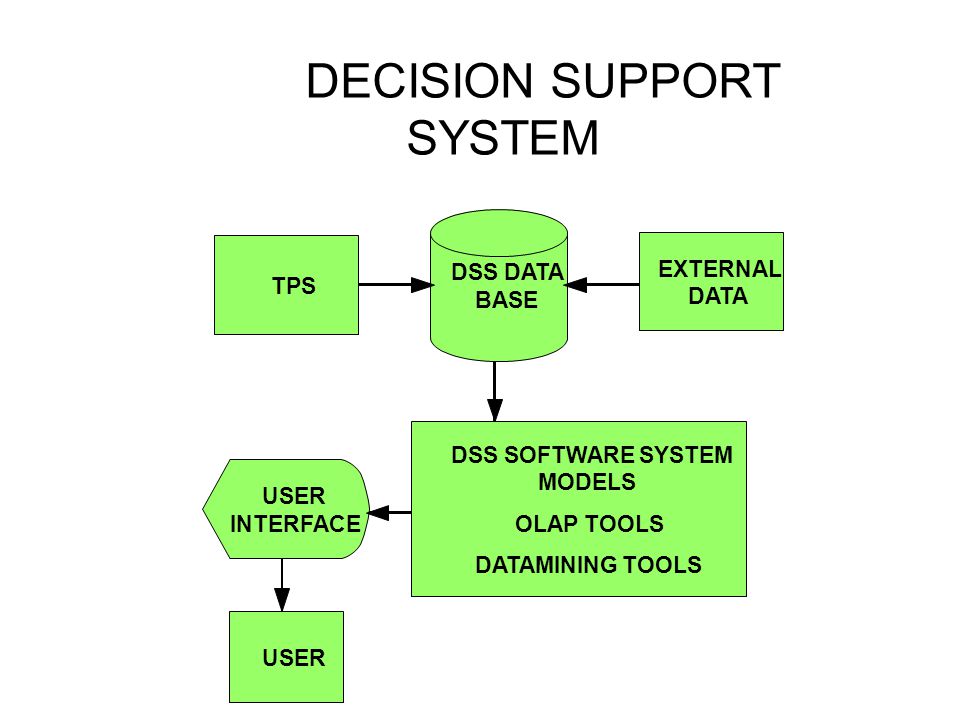 DECISION SUPPORT SYSTEM

TPS

DSS DATA BASE

EXTERNAL DATA

DSS SOFTWARE SYSTEM
MODELS
OLAP TOOLS
DATAMINING TOOLS

USER INTERFACE

USER